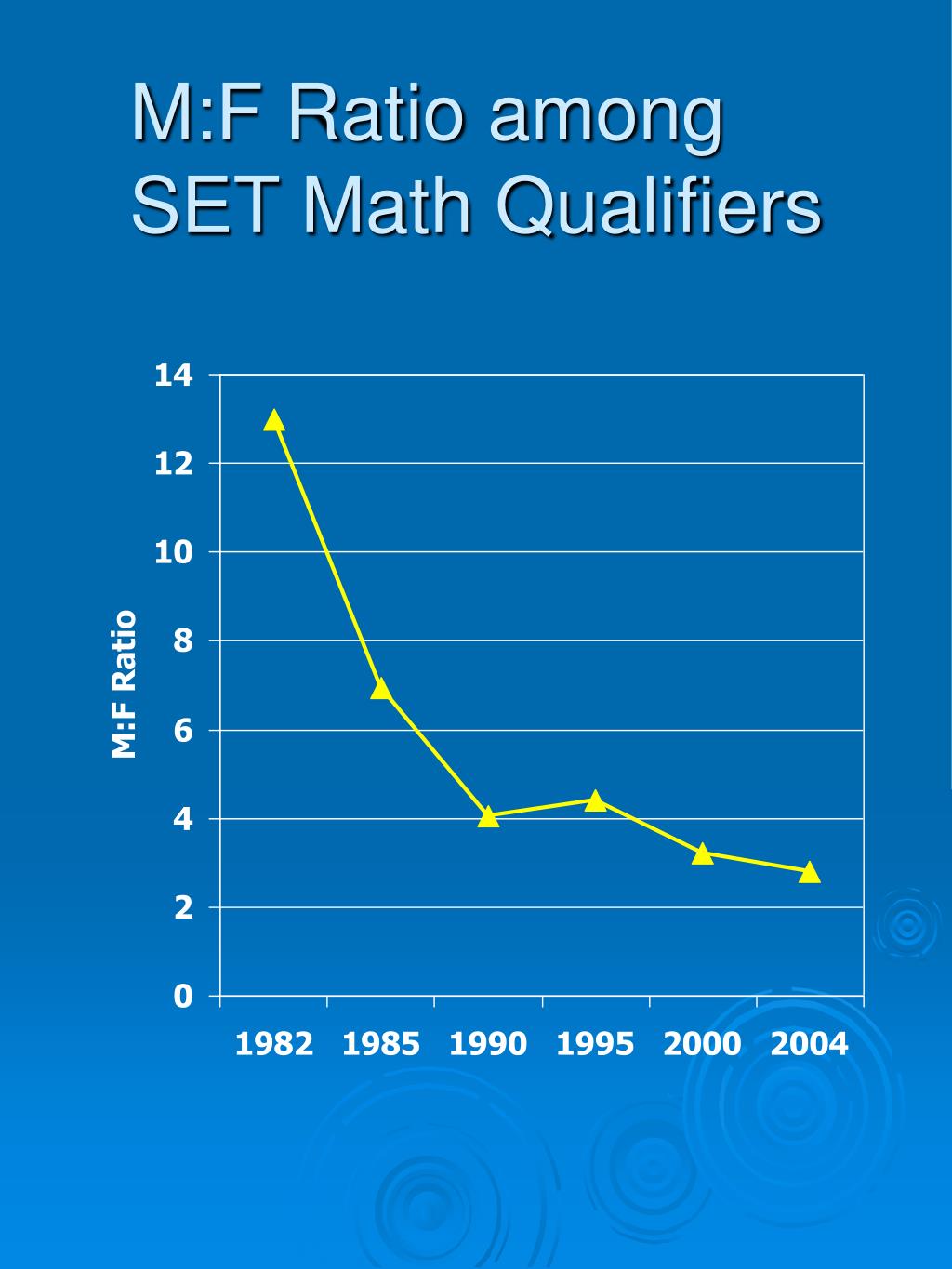 M:F Ratio among SET Math Qualifiers

M:F Ratio

14
12
10
8
6
4
2
0

1982 1985 1990 1995 2000 2004